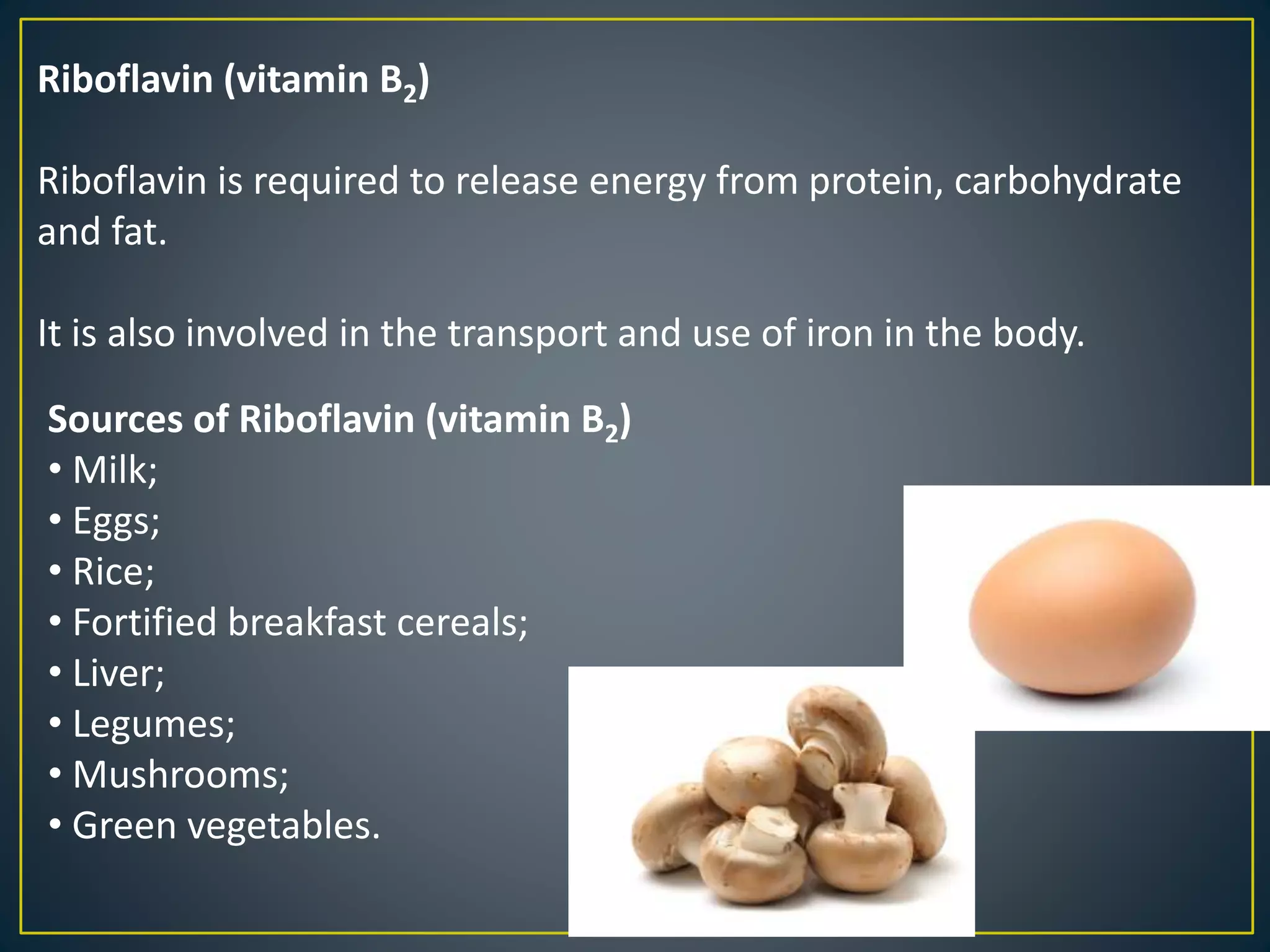 Riboflavin (vitamin $B_2$)

Riboflavin is required to release energy from protein, carbohydrate and fat.

It is also involved in the transport and use of iron in the body.

Sources of Riboflavin (vitamin $B_2$)
• Milk;
• Eggs;
• Rice;
• Fortified breakfast cereals;
• Liver;
• Legumes;
• Mushrooms;
• Green vegetables.